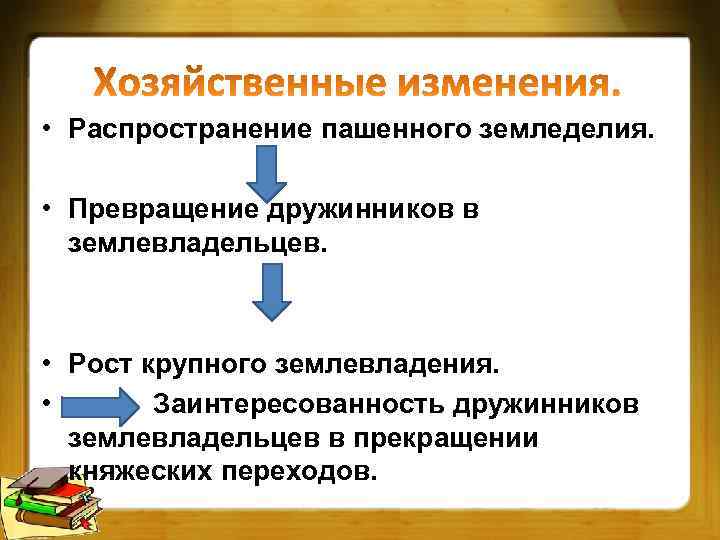 Хозяйственные изменения.

• Распространение пашенного земледелия.

• Превращение дружинников в землевладельцев.

• Рост крупного землевладения.

• Заинтересованность дружинников землевладельцев в прекращении княжеских переходов.